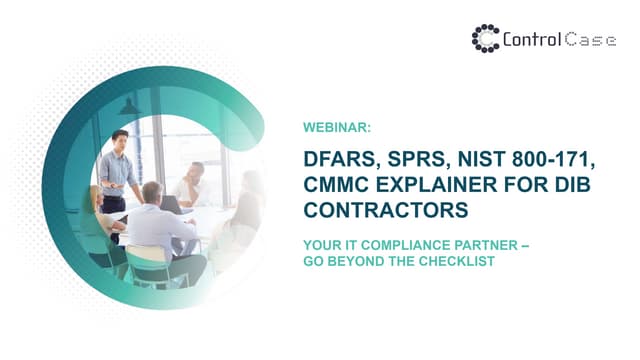 ControlCase

WEBINAR:

DFARS, SPRS, NIST 800-171, CMMC EXPLAINER FOR DIB CONTRACTORS

YOUR IT COMPLIANCE PARTNER – GO BEYOND THE CHECKLIST